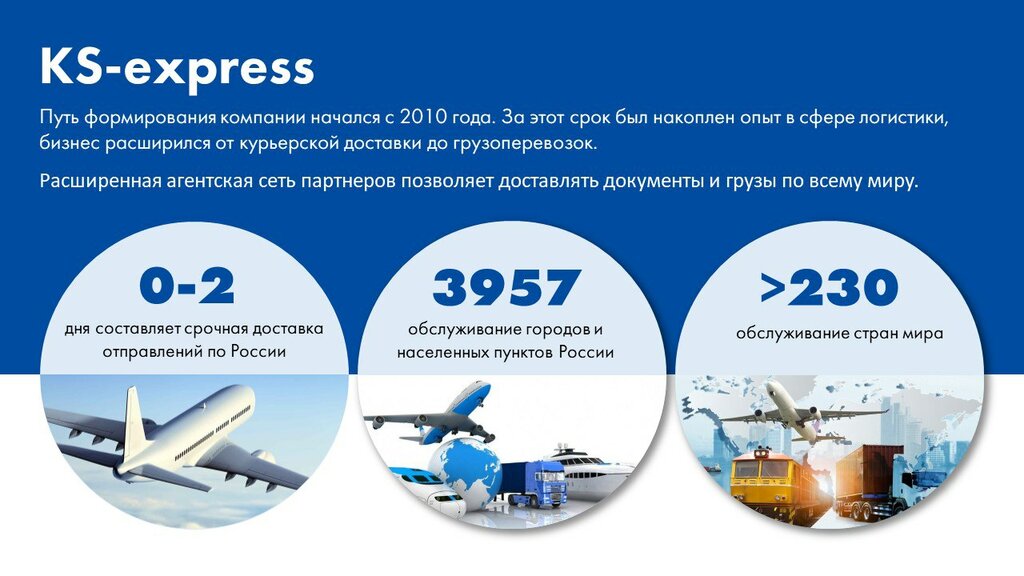 KS-express

Путь формирования компании начался с 2010 года. За этот срок был накоплен опыт в сфере логистики, бизнес расширился от курьерской доставки до грузоперевозок.

Расширенная агентская сеть партнеров позволяет доставлять документы и грузы по всему миру.

0-2

дня составляет срочная доставка отправлений по России

3957

обслуживание городов и населенных пунктов России

>230

обслуживание стран мира